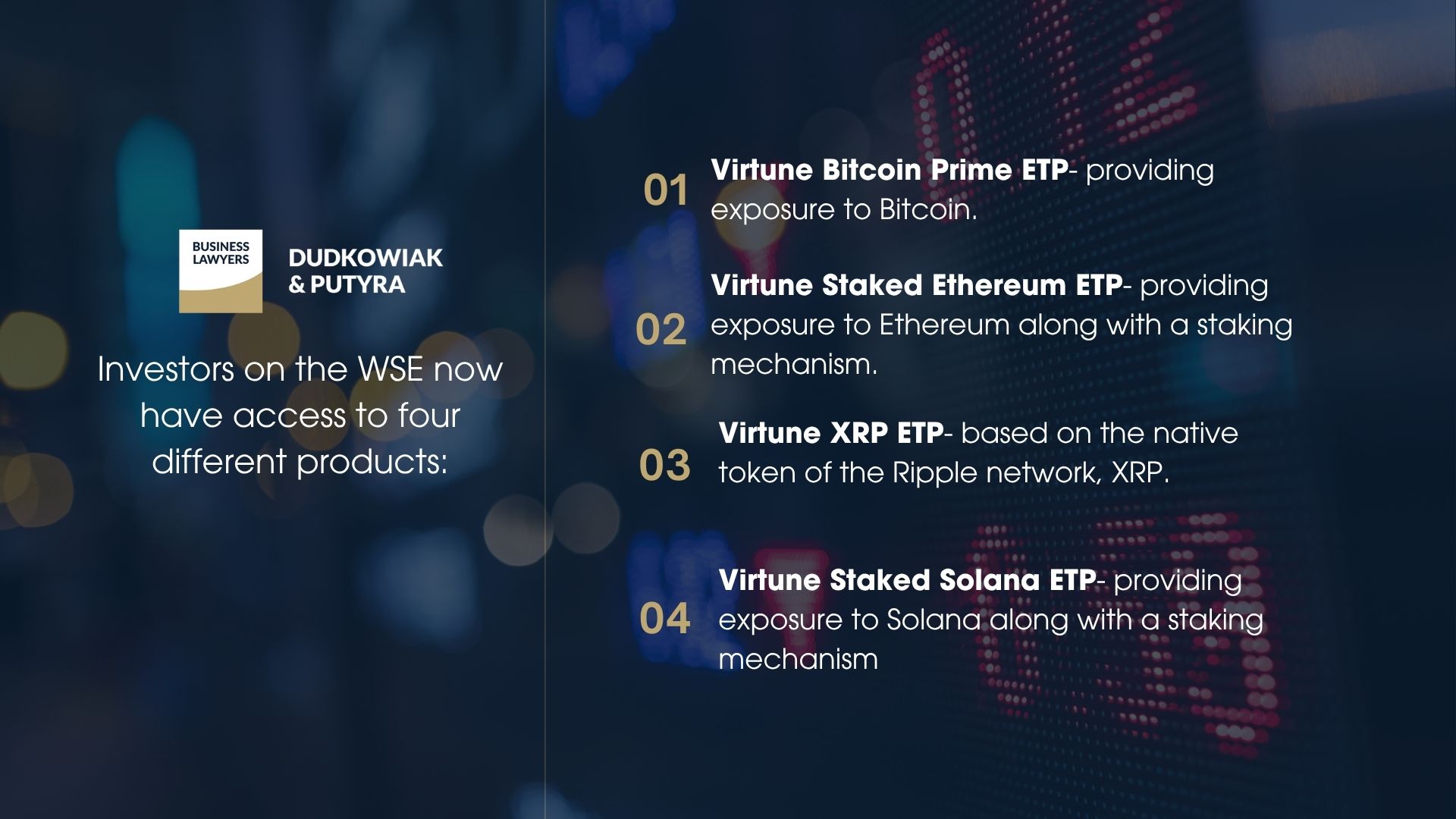 BUSINESS LAWYERS

DUDKOWIAK & PUTYRA

Investors on the WSE now have access to four different products:

01 Virtune Bitcoin Prime ETP- providing exposure to Bitcoin.

02 Virtune Staked Ethereum ETP- providing exposure to Ethereum along with a staking mechanism.

03 Virtune XRP ETP- based on the native token of the Ripple network, XRP.

04 Virtune Staked Solana ETP- providing exposure to Solana along with a staking mechanism